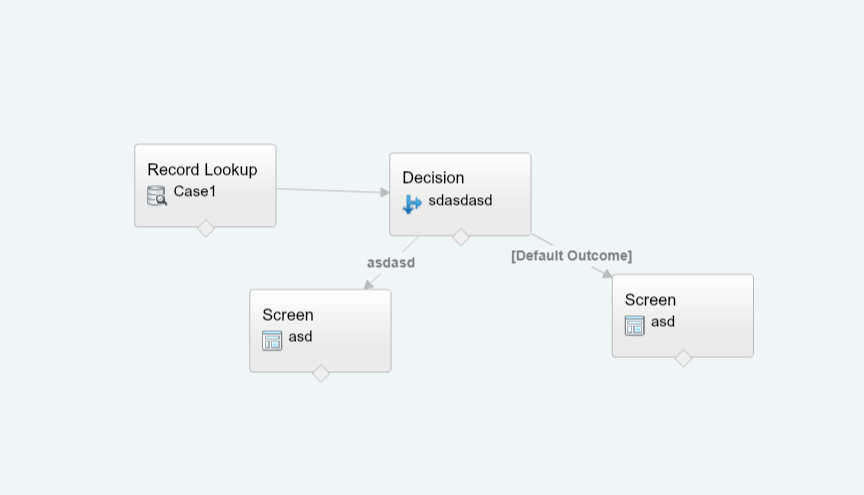 Record Lookup
Case1

Decision
sdasdasd

asdasd

[Default Outcome]

Screen
asd

Screen
asd